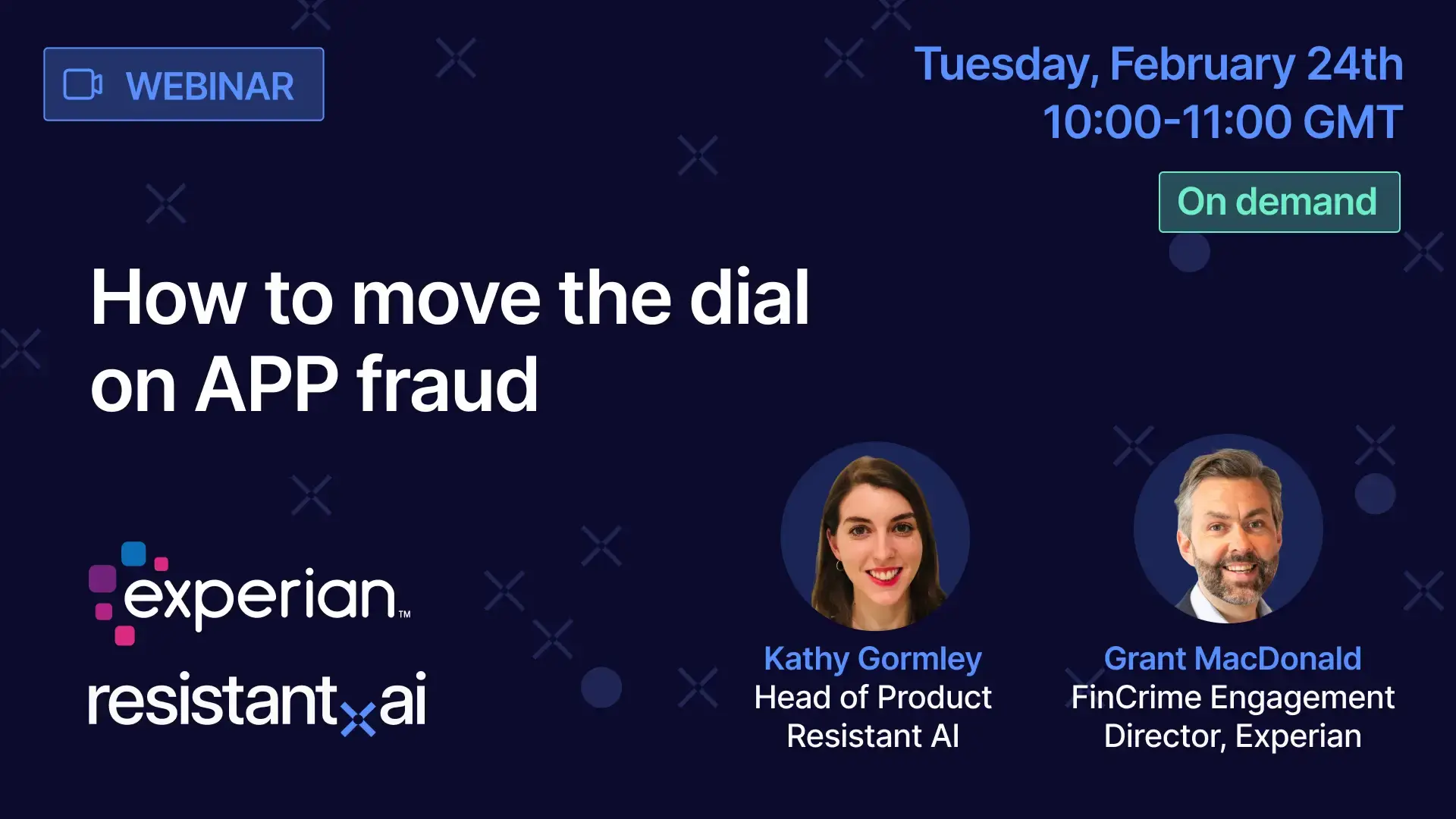 WEBINAR

Tuesday, February 24th
10:00-11:00 GMT

On demand

How to move the dial on APP fraud

experian™

resistant ai

Kathy Gormley
Head of Product
Resistant AI

Grant MacDonald
FinCrime Engagement
Director, Experian